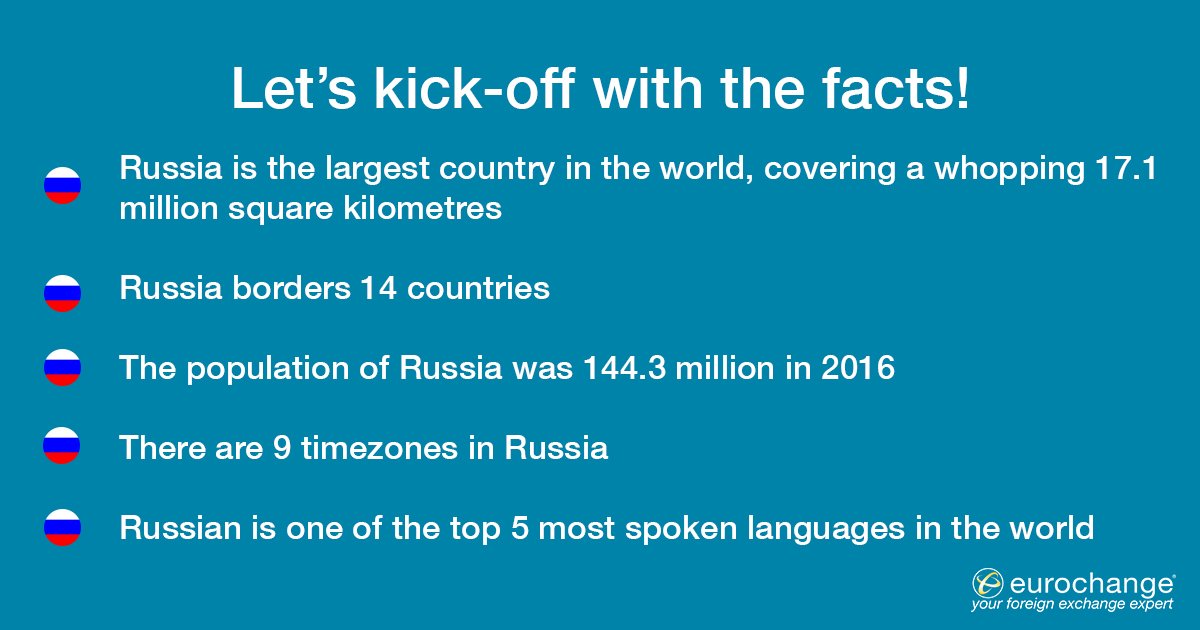 Let's kick-off with the facts!

Russia is the largest country in the world, covering a whopping 17.1 million square kilometres

Russia borders 14 countries

The population of Russia was 144.3 million in 2016

There are 9 timezones in Russia

Russian is one of the top 5 most spoken languages in the world

eurochange®
your foreign exchange expert